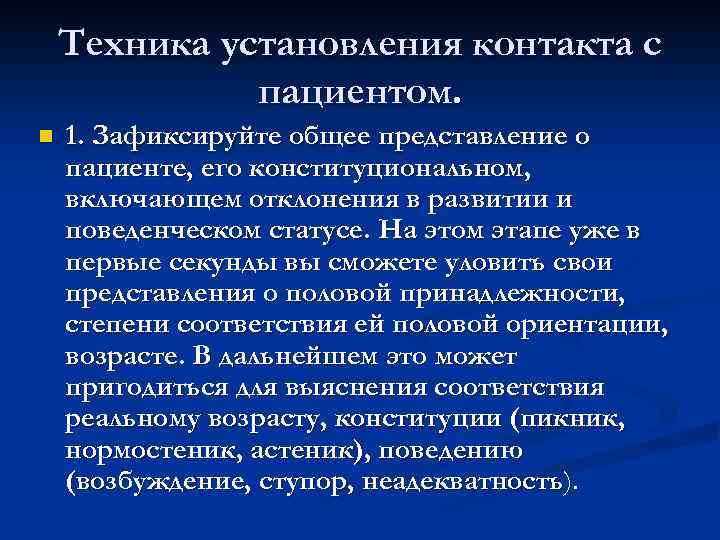 Техника установления контакта с пациентом.

1. Зафиксируйте общее представление о пациенте, его конституциональном, включающем отклонения в развитии и поведенческом статусе. На этом этапе уже в первые секунды вы сможете уловить свои представления о половой принадлежности, степени соответствия ей половой ориентации, возрасте. В дальнейшем это может пригодиться для выяснения соответствия реальному возрасту, конституции (пикник, нормостеник, астеник), поведению (возбуждение, ступор, неадекватность).